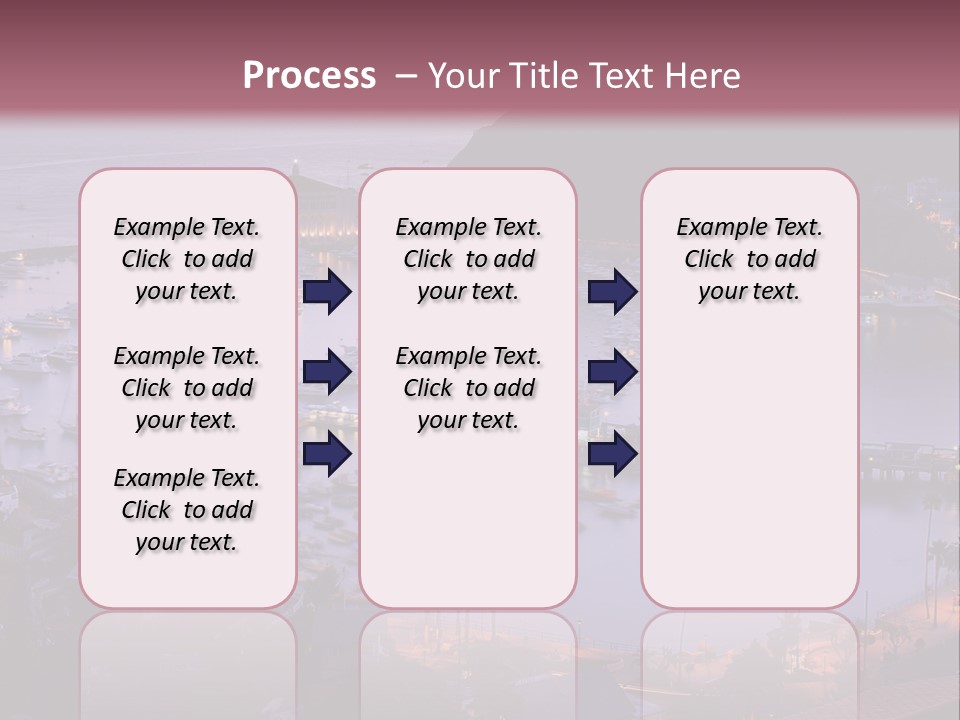 Process – Your Title Text Here

Example Text. Click to add your text.

Example Text. Click to add your text.

Example Text. Click to add your text.

Example Text. Click to add your text.

Example Text. Click to add your text.

Example Text. Click to add your text.